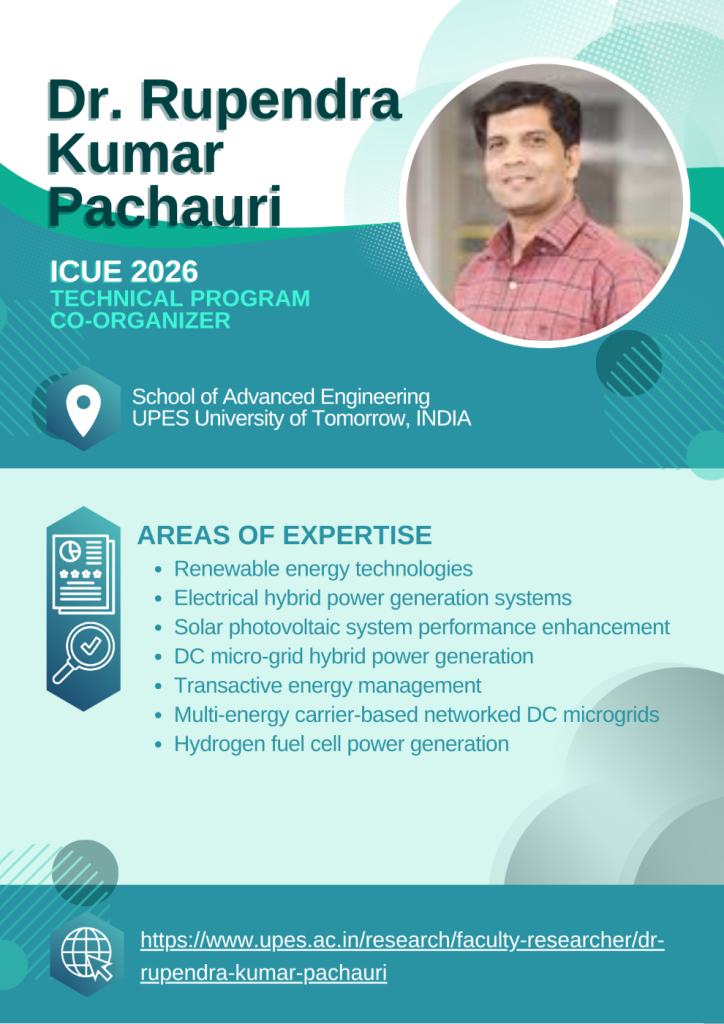 Dr. Rupendra Kumar Pachauri

ICUE 2026
TECHNICAL PROGRAM CO-ORGANIZER

School of Advanced Engineering
UPES University of Tomorrow, INDIA

AREAS OF EXPERTISE
- Renewable energy technologies
- Electrical hybrid power generation systems
- Solar photovoltaic system performance enhancement
- DC micro-grid hybrid power generation
- Transactive energy management
- Multi-energy carrier-based networked DC microgrids
- Hydrogen fuel cell power generation

https://www.upes.ac.in/research/faculty-researcher/dr-rupendra-kumar-pachauri